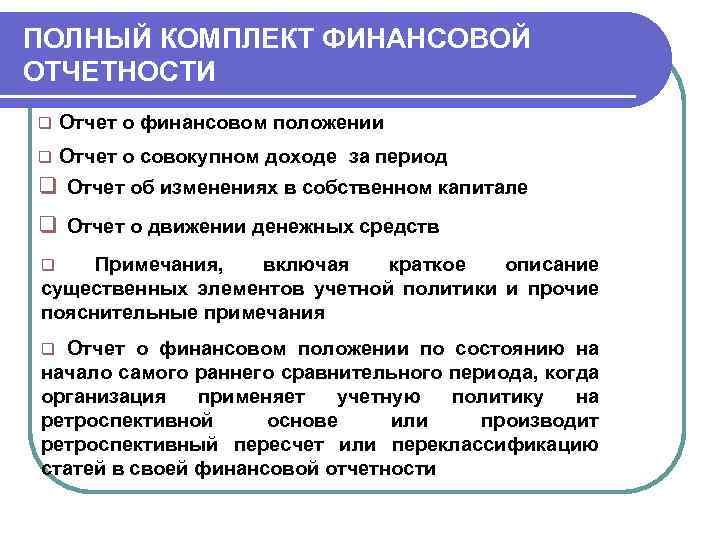 ПОЛНЫЙ КОМПЛЕКТ ФИНАНСОВОЙ ОТЧЕТНОСТИ

❑ Отчет о финансовом положении

❑ Отчет о совокупном доходе за период

❑ Отчет об изменениях в собственном капитале

❑ Отчет о движении денежных средств

❑ Примечания, включая краткое описание существенных элементов учетной политики и прочие пояснительные примечания

❑ Отчет о финансовом положении по состоянию на начало самого раннего сравнительного периода, когда организация применяет учетную политику на ретроспективной основе или производит ретроспективный пересчет или переклассификацию статей в своей финансовой отчетности